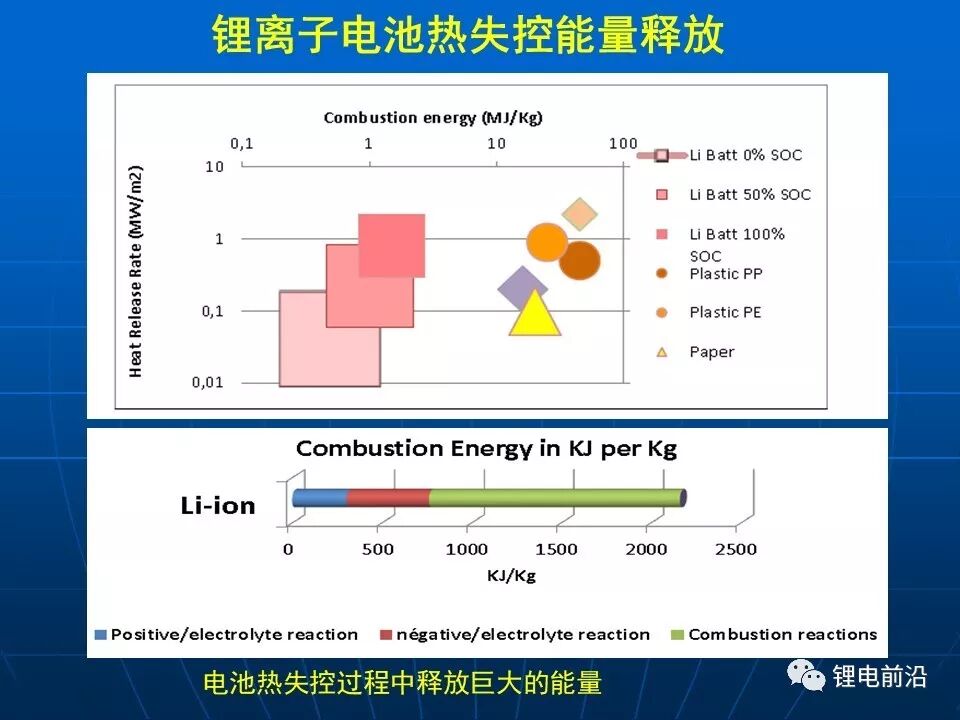 锂离子电池热失控能量释放

Combustion energy (MJ/Kg)

0,1 1 10 100

Heat Release Rate (MW/m2)

10

1

0,1

0,01

Li Batt 0% SOC

Li Batt 50% SOC

Li Batt 100% SOC

Plastic PP

Plastic PE

Paper

Combustion Energy in KJ per Kg

Li-ion

0 500 1000 1500 2000 2500

KJ/Kg

Positive/electrolyte reaction
négative/electrolyte reaction
Combustion reactions

电池热失控过程中释放巨大的能量

锂电前沿